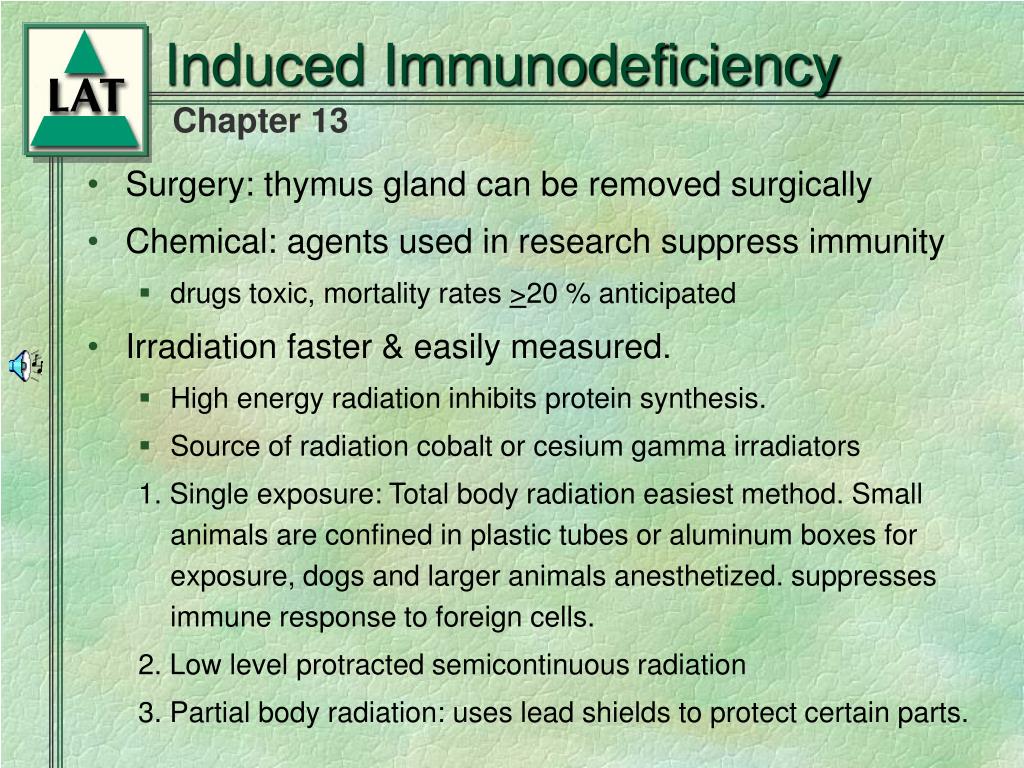 LAT

Induced Immunodeficiency
Chapter 13

• Surgery: thymus gland can be removed surgically
• Chemical: agents used in research suppress immunity
  ▪ drugs toxic, mortality rates $\geq$20 % anticipated
• Irradiation faster & easily measured.
  ▪ High energy radiation inhibits protein synthesis.
  ▪ Source of radiation cobalt or cesium gamma irradiators

1. Single exposure: Total body radiation easiest method. Small animals are confined in plastic tubes or aluminum boxes for exposure, dogs and larger animals anesthetized. suppresses immune response to foreign cells.
2. Low level protracted semicontinuous radiation
3. Partial body radiation: uses lead shields to protect certain parts.